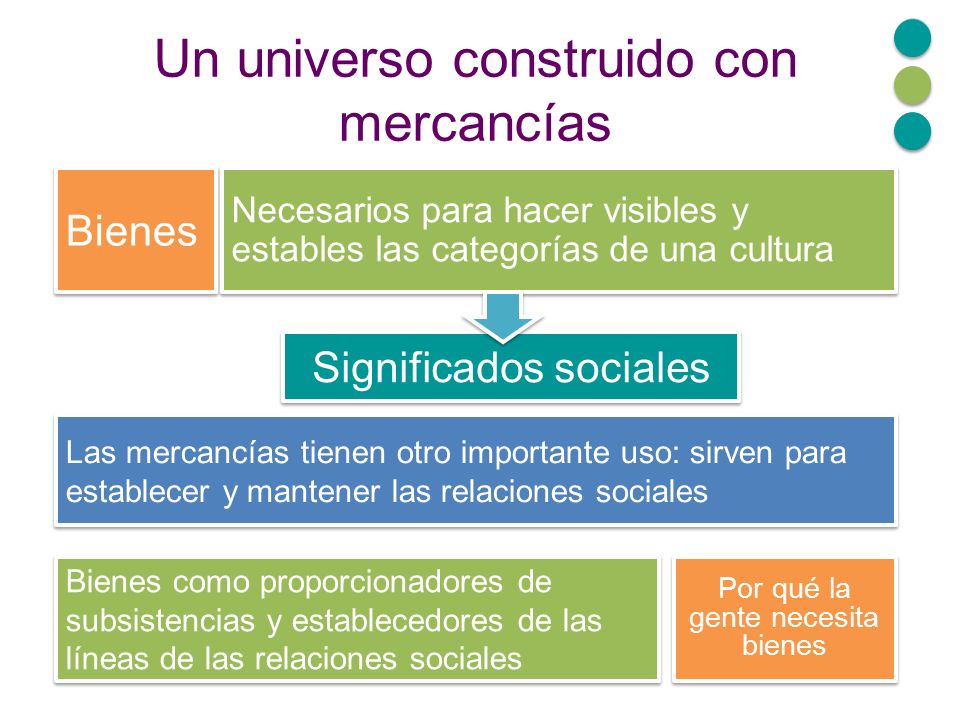 Un universo construido con mercancías

Bienes

Necesarios para hacer visibles y estables las categorías de una cultura

Significados sociales

Las mercancías tienen otro importante uso: sirven para establecer y mantener las relaciones sociales

Bienes como proporcionadores de subsistencias y establecedores de las líneas de las relaciones sociales

Por qué la gente necesita bienes